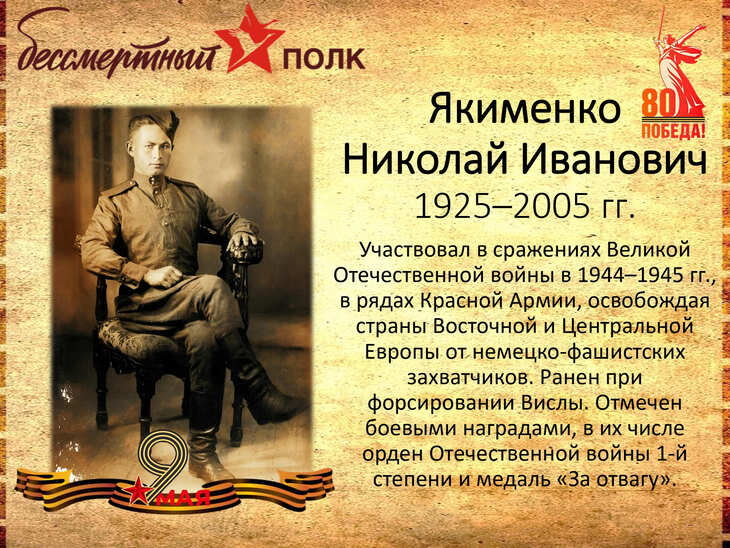 бессмертный ПОЛК

80 ПОБЕДА!

Якименко
Николай Иванович
1925–2005 гг.

Участвовал в сражениях Великой Отечественной войны в 1944–1945 гг., в рядах Красной Армии, освобождая страны Восточной и Центральной Европы от немецко-фашистских захватчиков. Ранен при форсировании Вислы. Отмечен боевыми наградами, в их числе орден Отечественной войны 1-й степени и медаль «За отвагу».

9 МАЯ